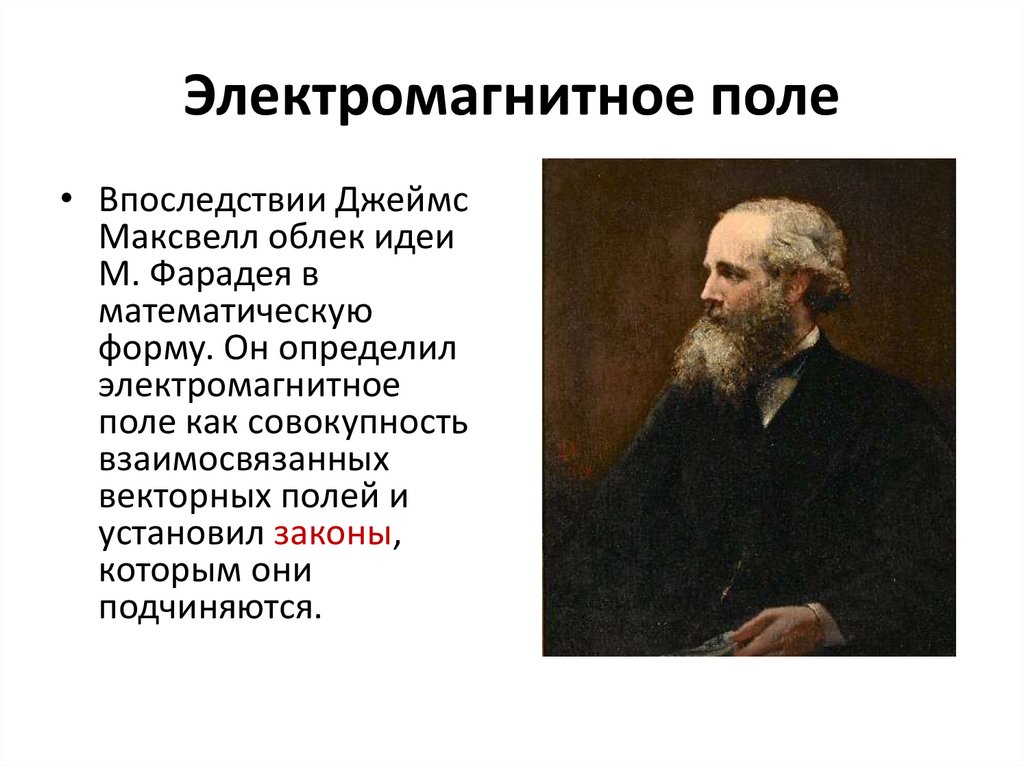 Электромагнитное поле

• Впоследствии Джеймс Максвелл облек идеи М. Фарадея в математическую форму. Он определил электромагнитное поле как совокупность взаимосвязанных векторных полей и установил законы, которым они подчиняются.